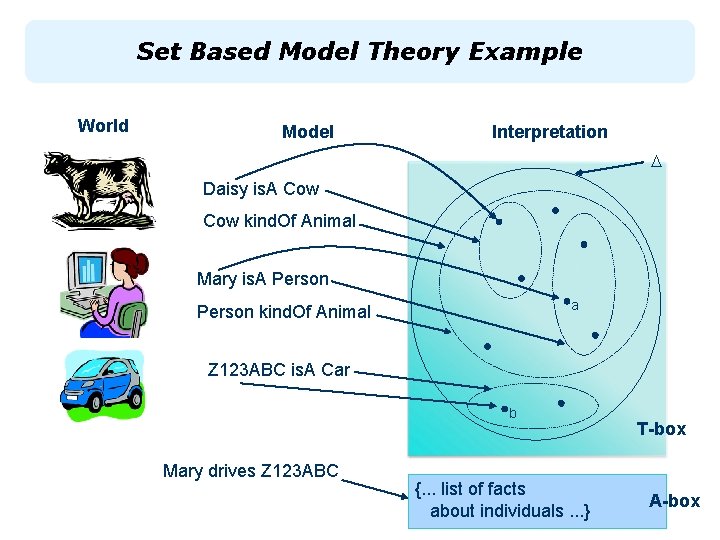 Set Based Model Theory Example

World

Model

Interpretation

$\Delta$

Daisy isA Cow

Cow kindOf Animal

Mary isA Person

Person kindOf Animal

Z123ABC isA Car

a

b

T-box

Mary drives Z123ABC

{... list of facts about individuals ...}

A-box